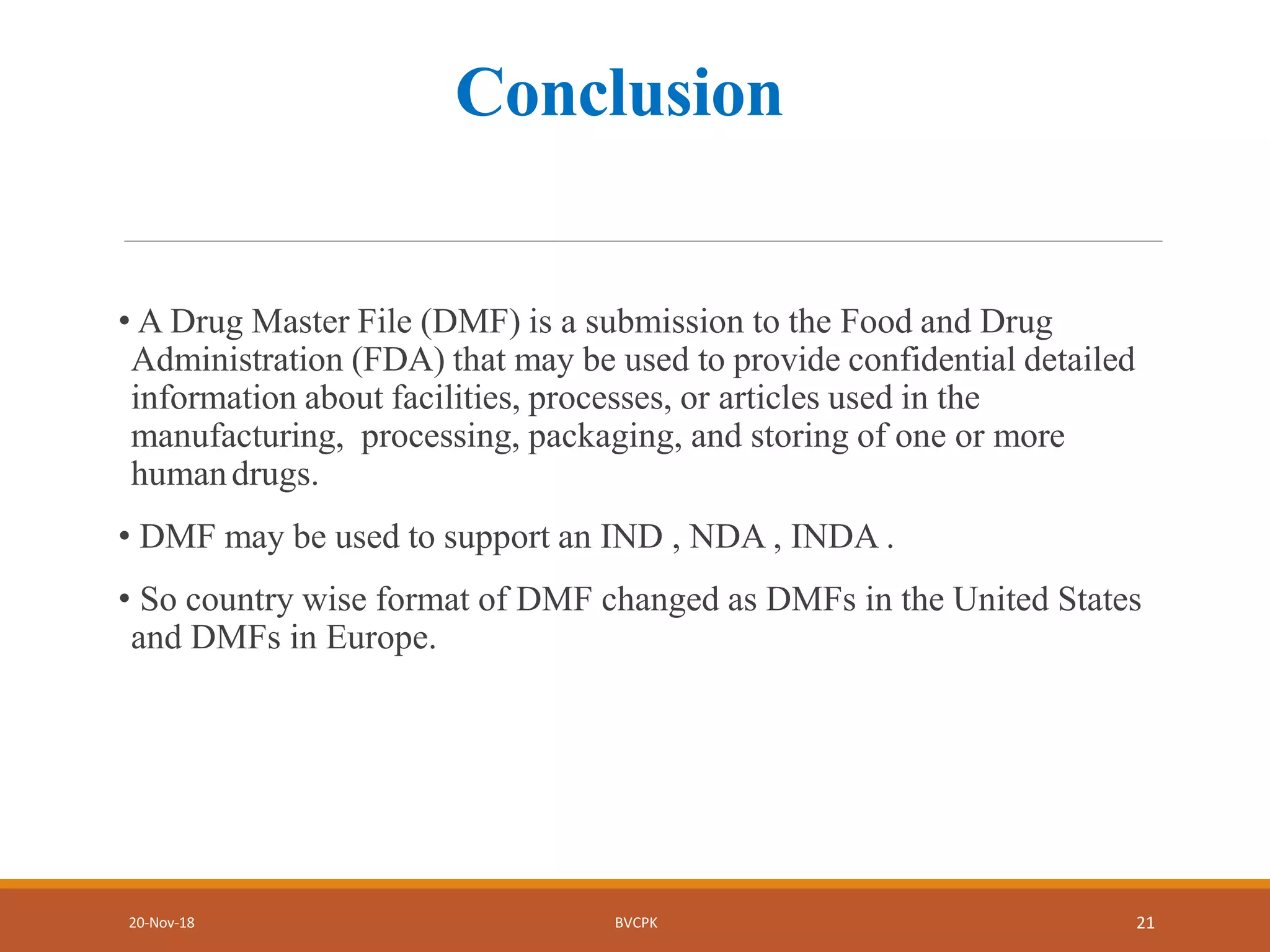 Conclusion

• A Drug Master File (DMF) is a submission to the Food and Drug Administration (FDA) that may be used to provide confidential detailed information about facilities, processes, or articles used in the manufacturing, processing, packaging, and storing of one or more human drugs.

• DMF may be used to support an IND , NDA , INDA .

• So country wise format of DMF changed as DMFs in the United States and DMFs in Europe.

20-Nov-18

BVCPK

21